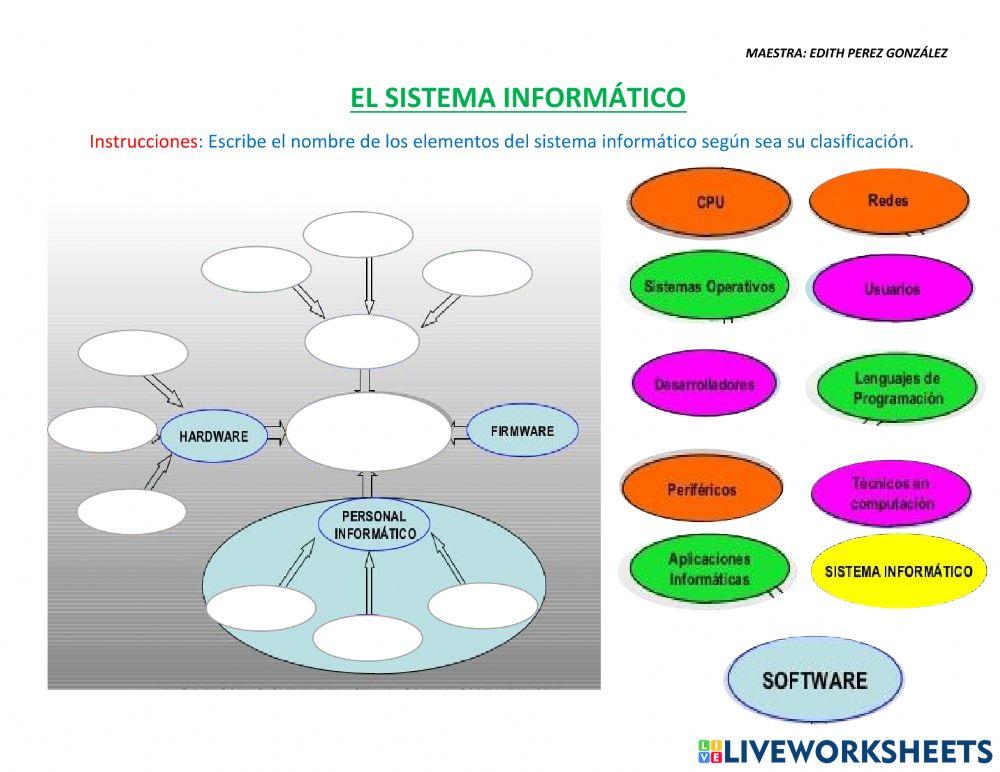 MAESTRA: EDITH PEREZ GONZÁLEZ

EL SISTEMA INFORMÁTICO

Instrucciones: Escribe el nombre de los elementos del sistema informático según sea su clasificación.

HARDWARE

FIRMWARE

PERSONAL INFORMÁTICO

CPU

Redes

Sistemas Operativos

Usuarios

Desarrolladores

Lenguajes de Programación

Periféricos

Técnicos en computación

Aplicaciones Informáticas

SISTEMA INFORMÁTICO

SOFTWARE

LIVEWORKSHEETS